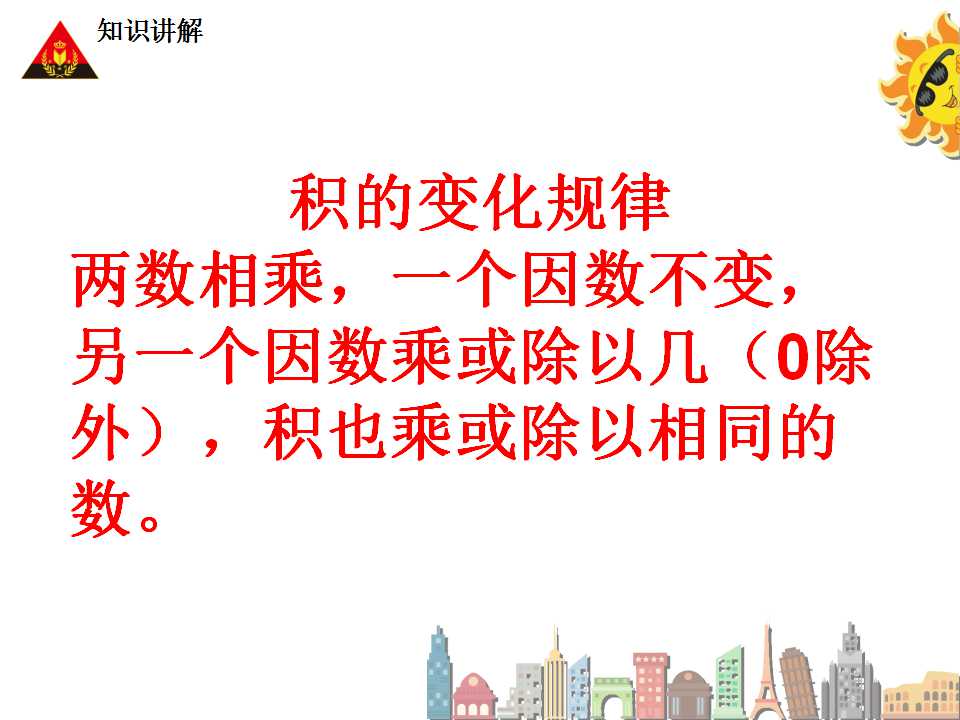 知识讲解

积的变化规律

两数相乘，一个因数不变，另一个因数乘或除以几（0除外），积也乘或除以相同的数。